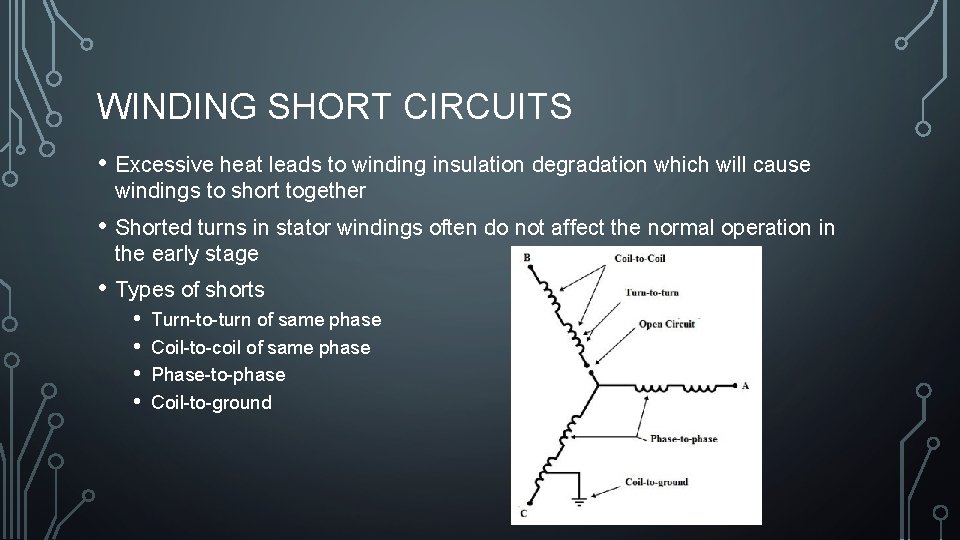 WINDING SHORT CIRCUITS

• Excessive heat leads to winding insulation degradation which will cause windings to short together

• Shorted turns in stator windings often do not affect the normal operation in the early stage

• Types of shorts
  • Turn-to-turn of same phase
  • Coil-to-coil of same phase
  • Phase-to-phase
  • Coil-to-ground

B
Coil-to-Coil
Turn-to-turn
Open Circuit
A
Phase-to-phase
Coil-to-ground
C